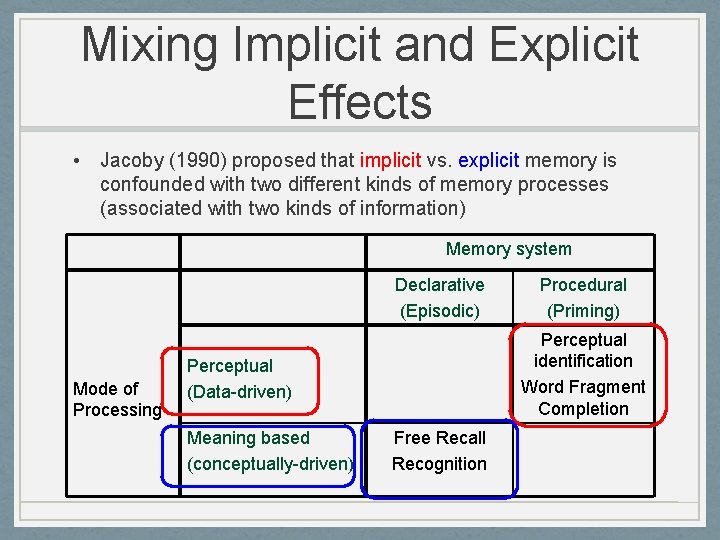 Mixing Implicit and Explicit Effects

• Jacoby (1990) proposed that implicit vs. explicit memory is confounded with two different kinds of memory processes (associated with two kinds of information)

| | | Memory system | |
|---|---|---|---|
| | | Declarative (Episodic) | Procedural (Priming) |
| Mode of Processing | Perceptual (Data-driven) | | Perceptual identification Word Fragment Completion |
| | Meaning based (conceptually-driven) | Free Recall Recognition | |